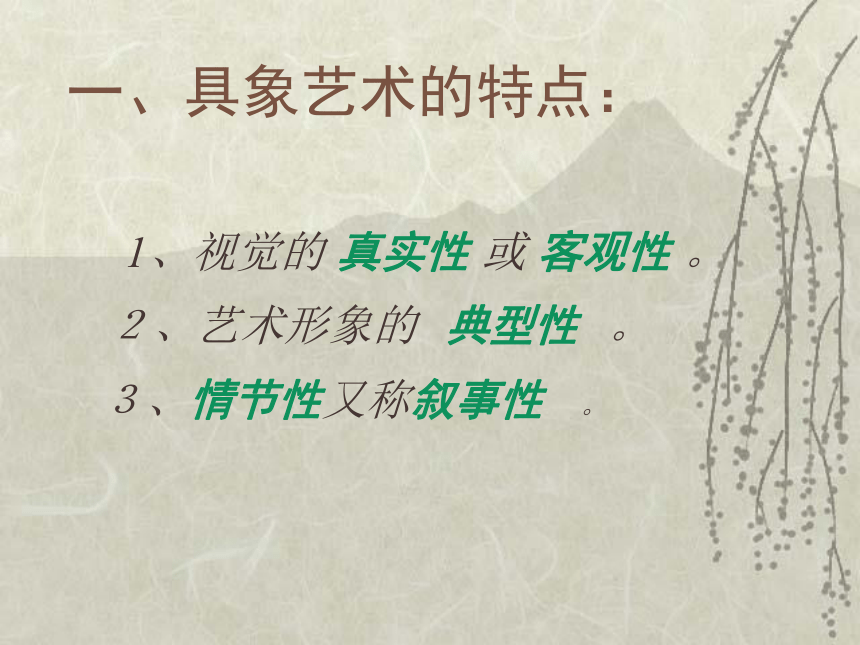 一、具象艺术的特点：

1、视觉的 真实性 或 客观性 。

2、艺术形象的 典型性 。

3、情节性又称叙事性 。